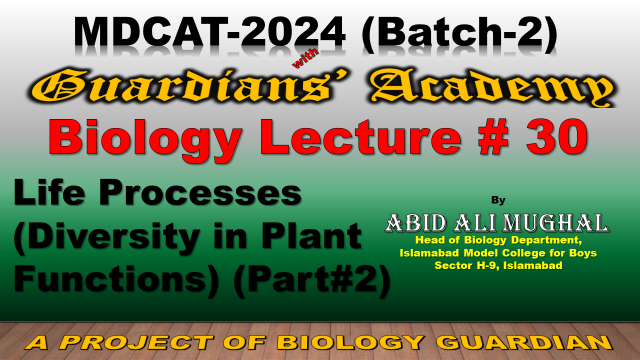 MDCAT-2024 (Batch-2)
with
Guardians' Academy
Biology Lecture # 30

Life Processes (Diversity in Plant Functions) (Part#2)

By
ABID ALI MUGHAL
Head of Biology Department, Islamabad Model College for Boys Sector H-9, Islamabad

A PROJECT OF BIOLOGY GUARDIAN